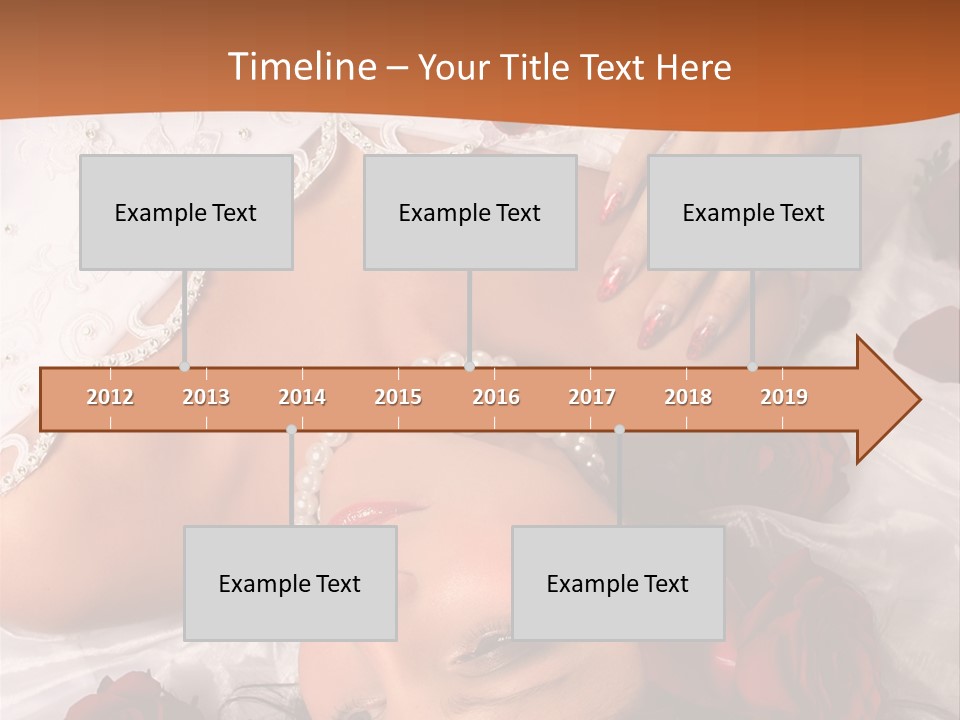 Timeline – Your Title Text Here

Example Text

Example Text

Example Text

2012 2013 2014 2015 2016 2017 2018 2019

Example Text

Example Text